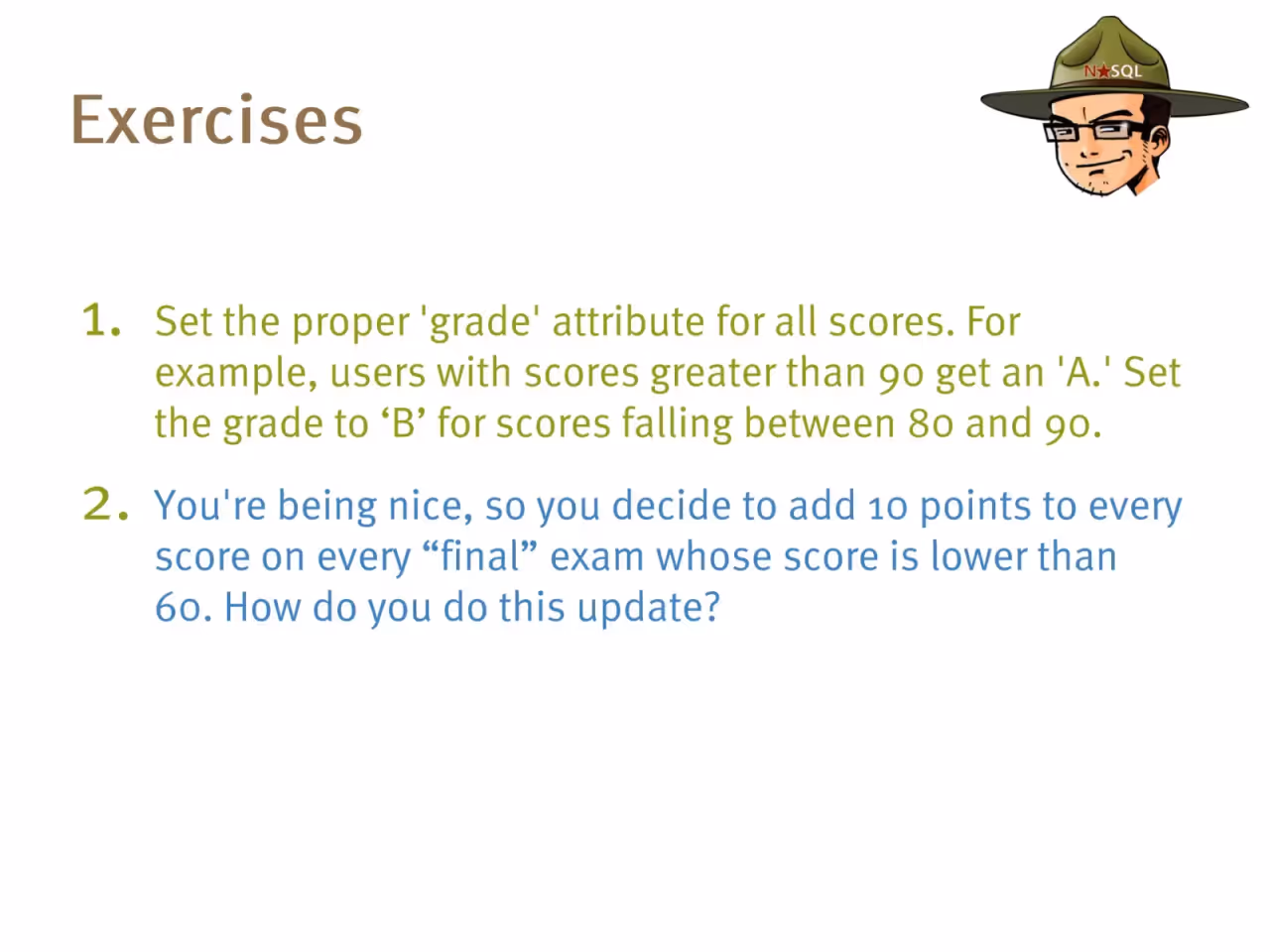 Exercises

N★SQL

1. Set the proper 'grade' attribute for all scores. For example, users with scores greater than 90 get an 'A.' Set the grade to ‘B’ for scores falling between 80 and 90.

2. You're being nice, so you decide to add 10 points to every score on every “final” exam whose score is lower than 60. How do you do this update?